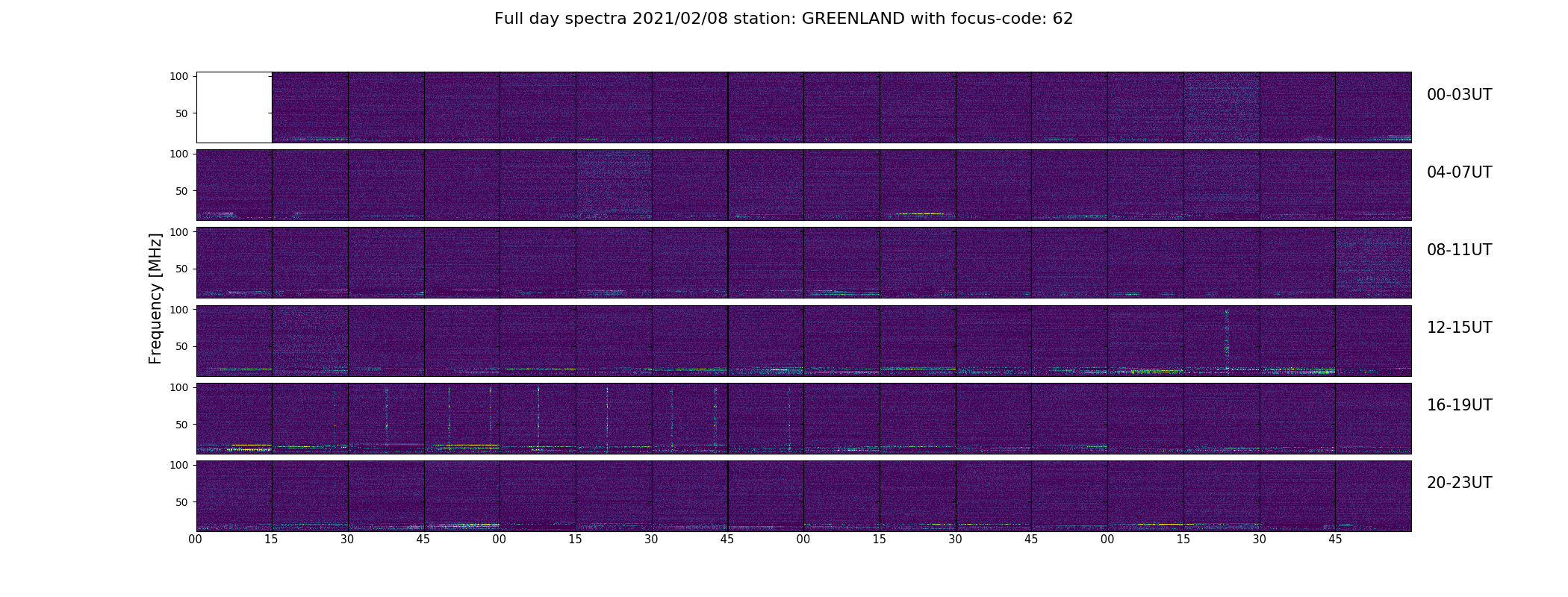 Full day spectra 2021/02/08 station: GREENLAND with focus-code: 62

Frequency [MHz]

100
50
00-03UT

100
50
04-07UT

100
50
08-11UT

100
50
12-15UT

100
50
16-19UT

100
50
20-23UT

00 15 30 45 00 15 30 45 00 15 30 45 00 15 30 45